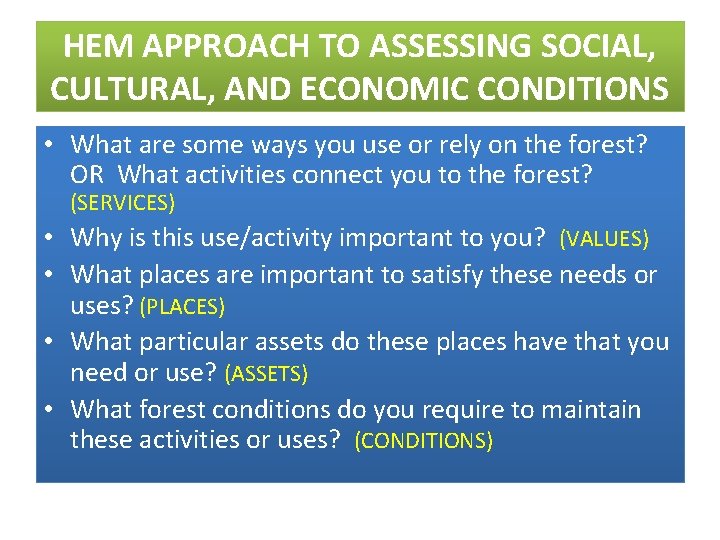 HEM APPROACH TO ASSESSING SOCIAL, CULTURAL, AND ECONOMIC CONDITIONS

• What are some ways you use or rely on the forest? OR What activities connect you to the forest? (SERVICES)
• Why is this use/activity important to you? (VALUES)
• What places are important to satisfy these needs or uses? (PLACES)
• What particular assets do these places have that you need or use? (ASSETS)
• What forest conditions do you require to maintain these activities or uses? (CONDITIONS)